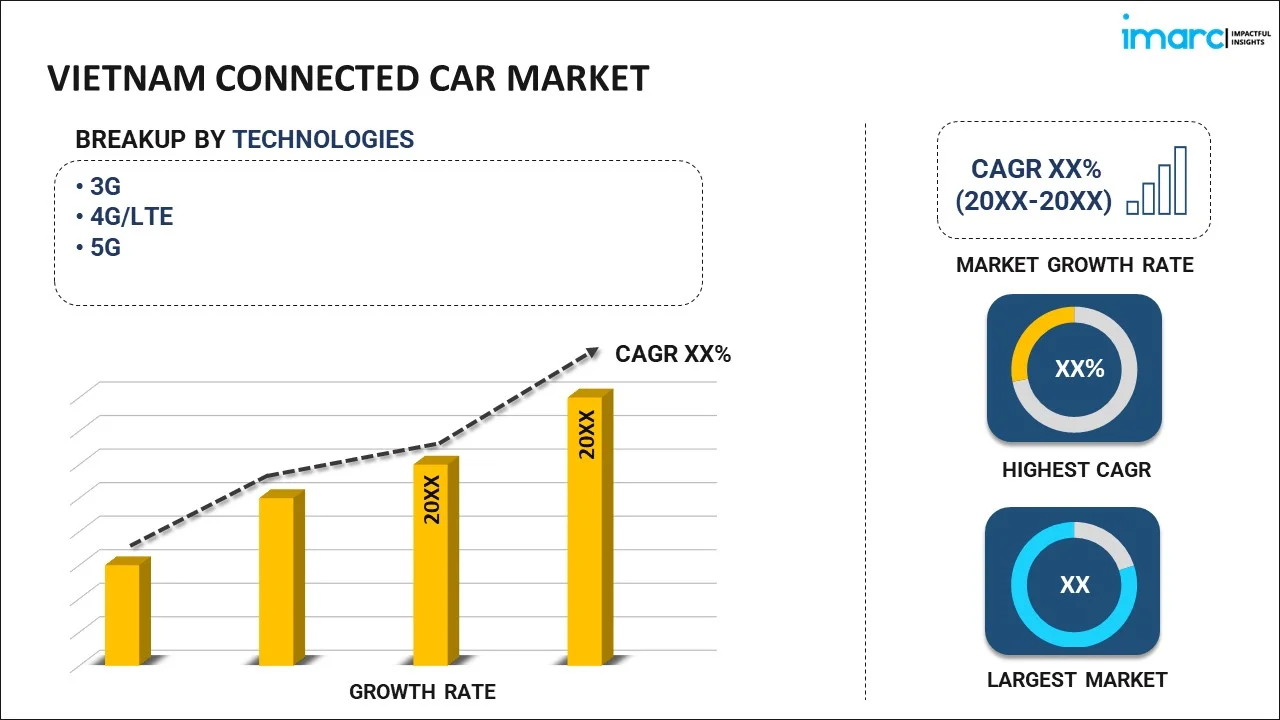 imarc IMPACTFUL INSIGHTS

VIETNAM CONNECTED CAR MARKET

BREAKUP BY TECHNOLOGIES

• 3G
• 4G/LTE
• 5G

CAGR XX%

20XX

20XX

GROWTH RATE

CAGR XX%
(20XX-20XX)

MARKET GROWTH RATE

XX%

HIGHEST CAGR

XX

LARGEST MARKET